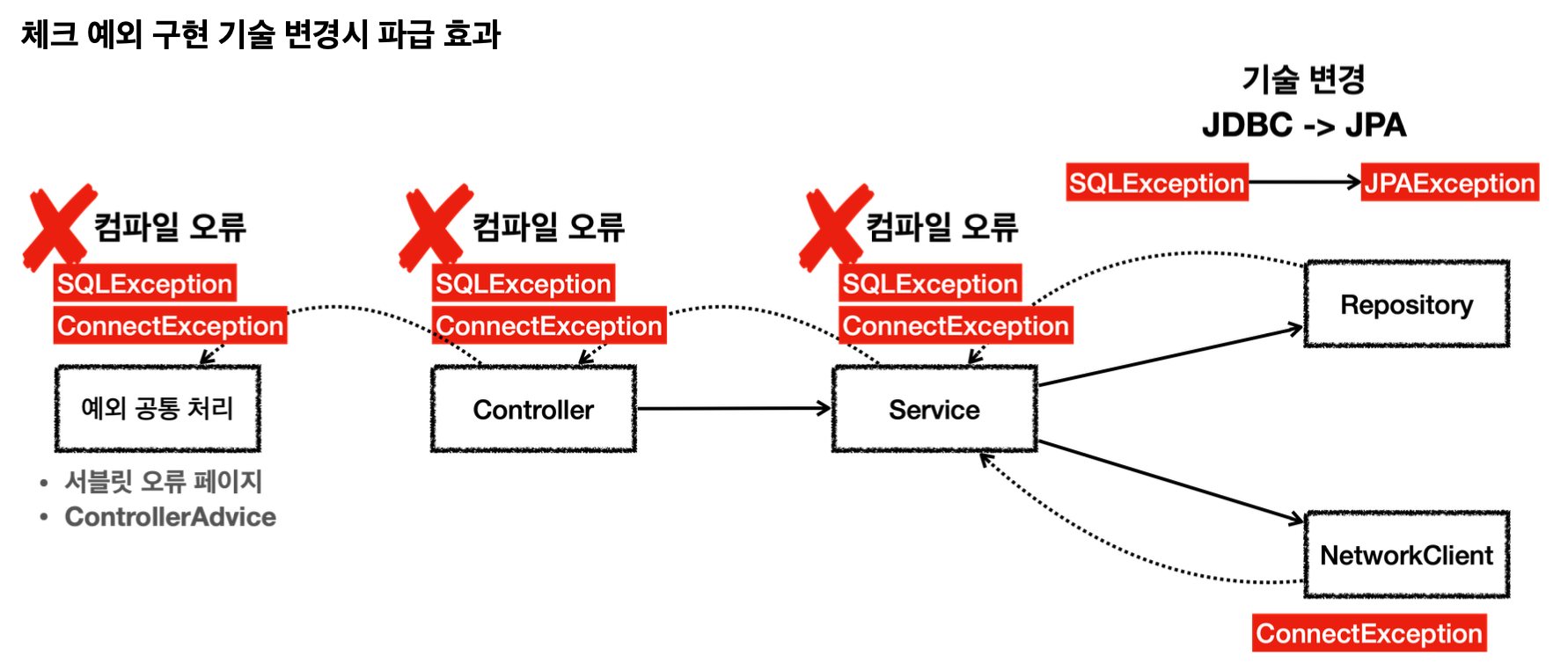 체크 예외 구현 기술 변경시 파급 효과

기술 변경
JDBC -> JPA

SQLException JPAException

컴파일 오류
SQLException
ConnectException

예외 공통 처리

• 서블릿 오류 페이지
• ControllerAdvice

컴파일 오류
SQLException
ConnectException

Controller

컴파일 오류
SQLException
ConnectException

Service

Repository

NetworkClient

ConnectException